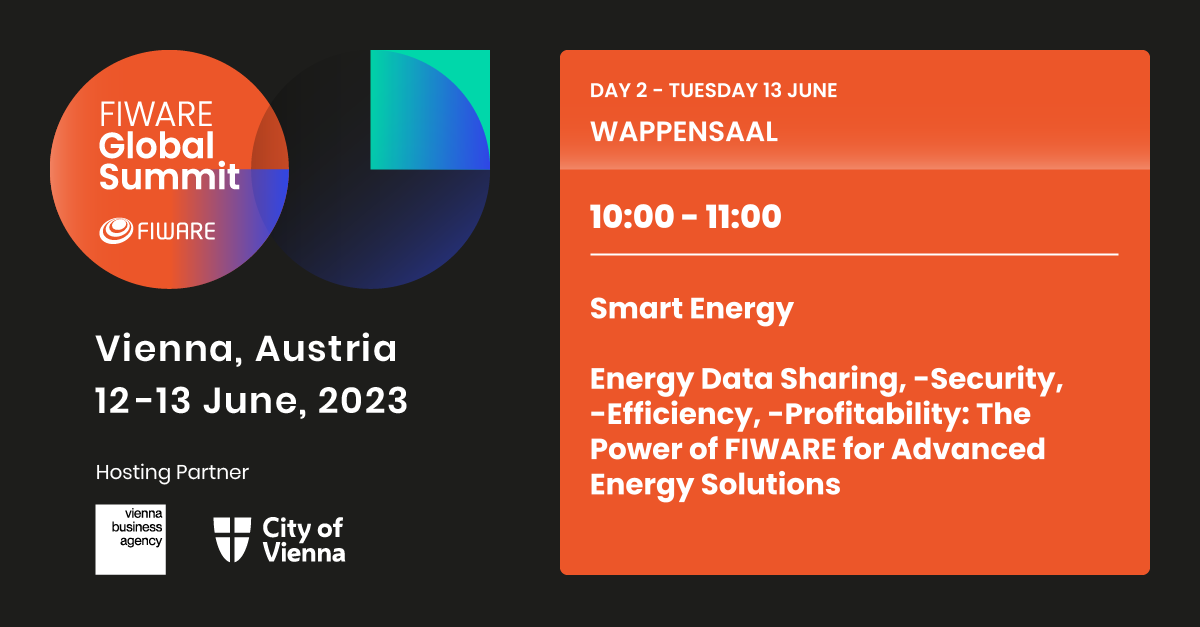 FIWARE Global Summit

FIWARE

Vienna, Austria
12-13 June, 2023

Hosting Partner

vienna business agency

City of Vienna

DAY 2 - TUESDAY 13 JUNE

WAPPENSAAL

10:00 - 11:00

Smart Energy

Energy Data Sharing, -Security, -Efficiency, -Profitability: The Power of FIWARE for Advanced Energy Solutions